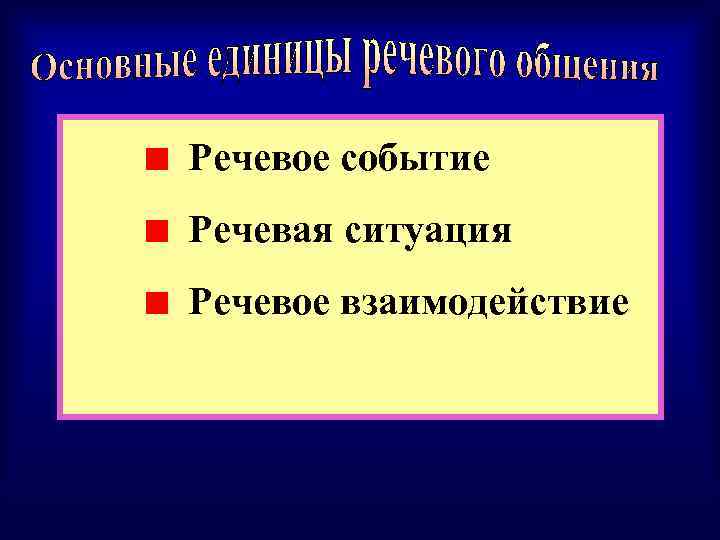 Основные единицы речевого общения

■ Речевое событие
■ Речевая ситуация
■ Речевое взаимодействие